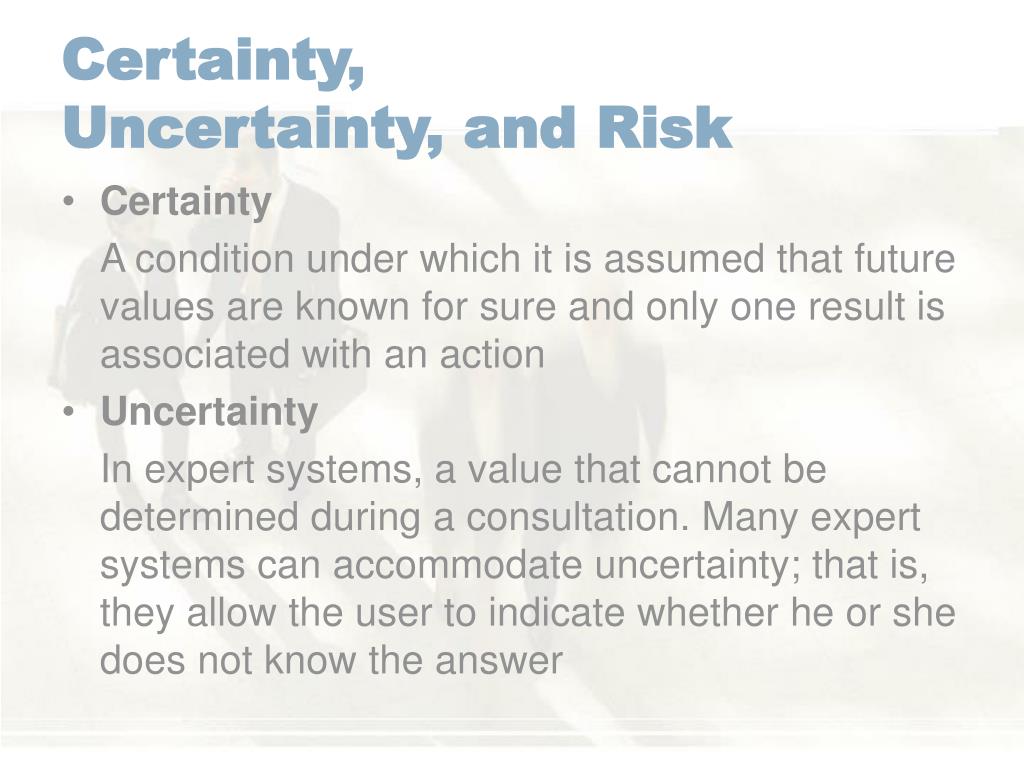 Certainty, Uncertainty, and Risk

• Certainty

A condition under which it is assumed that future values are known for sure and only one result is associated with an action

• Uncertainty

In expert systems, a value that cannot be determined during a consultation. Many expert systems can accommodate uncertainty; that is, they allow the user to indicate whether he or she does not know the answer